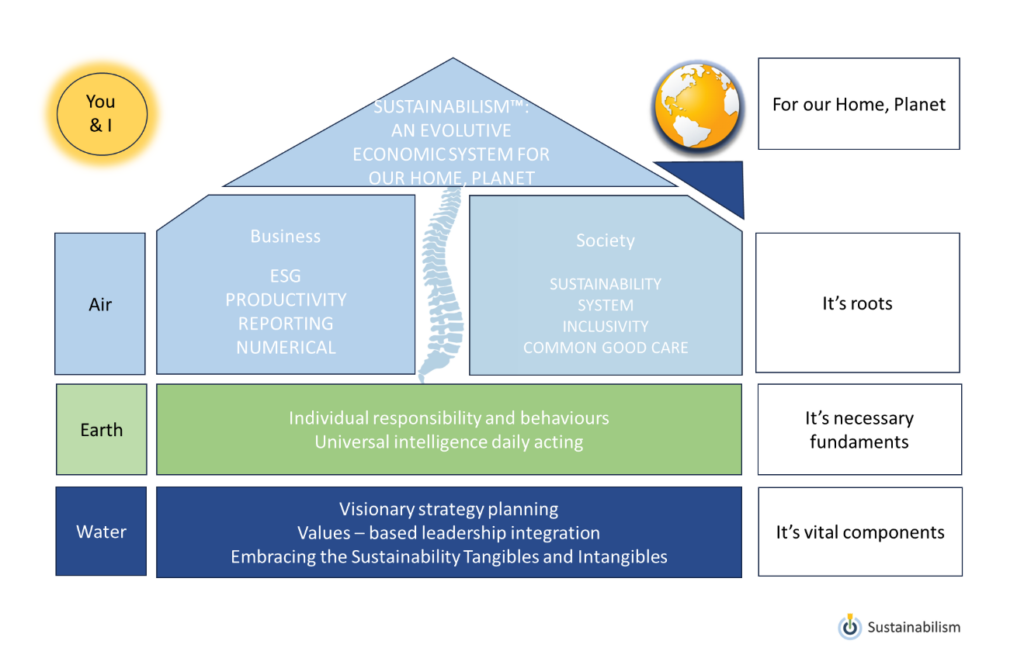 You & I

SUSTAINABILISM™: AN EVOLUTIVE ECONOMIC SYSTEM FOR OUR HOME, PLANET

For our Home, Planet

Air

Business

ESG
PRODUCTIVITY
REPORTING
NUMERICAL

Society

SUSTAINABILITY
SYSTEM
INCLUSIVITY
COMMON GOOD CARE

It's roots

Earth

Individual responsibility and behaviours
Universal intelligence daily acting

It's necessary fundaments

Water

Visionary strategy planning
Values – based leadership integration
Embracing the Sustainability Tangibles and Intangibles

It's vital components

Sustainabilism